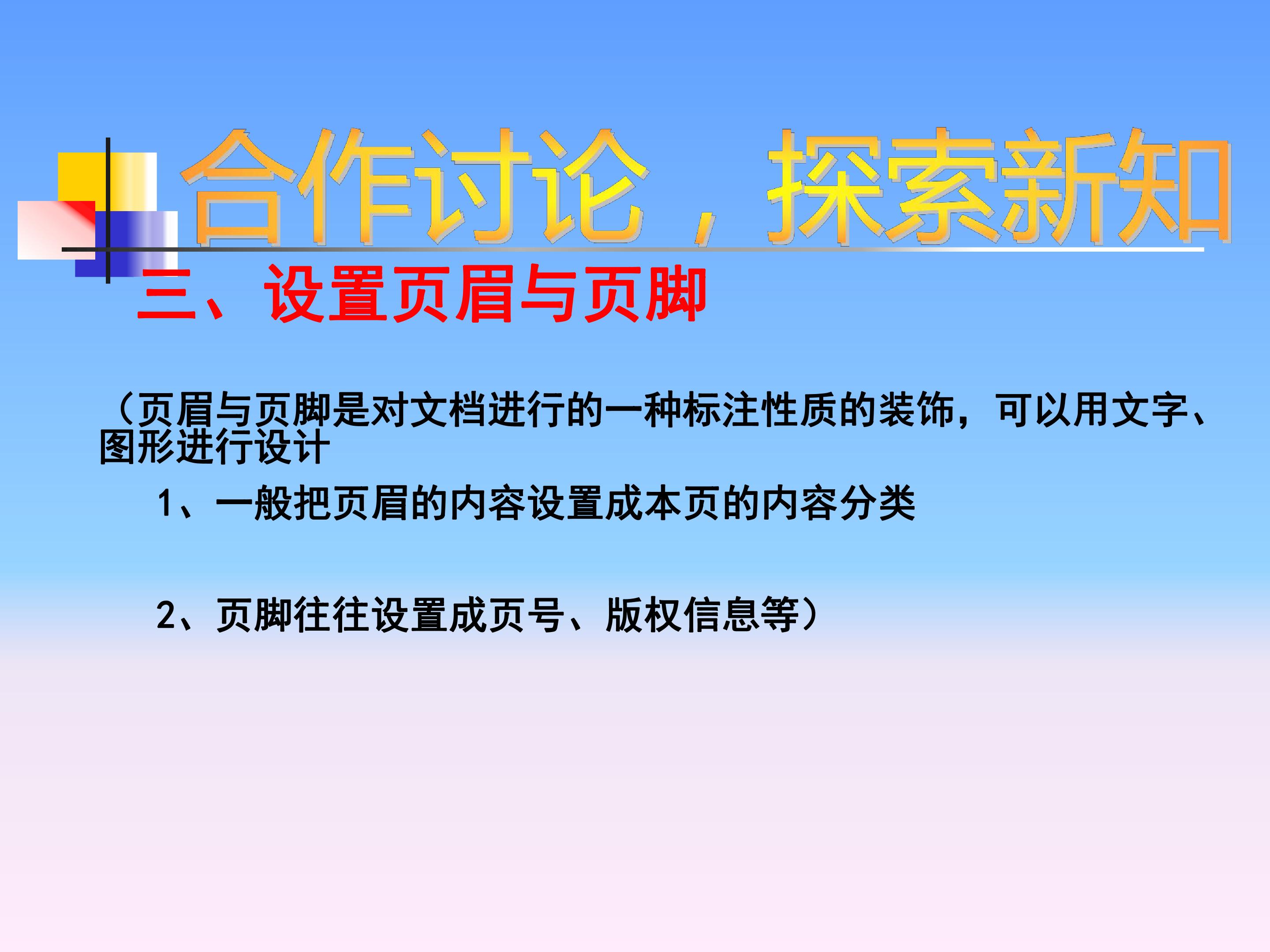 合作讨论，探索新知

三、设置页眉与页脚

（页眉与页脚是对文档进行的一种标注性质的装饰，可以用文字、图形进行设计

1、一般把页眉的内容设置成本页的内容分类

2、页脚往往设置成页号、版权信息等）